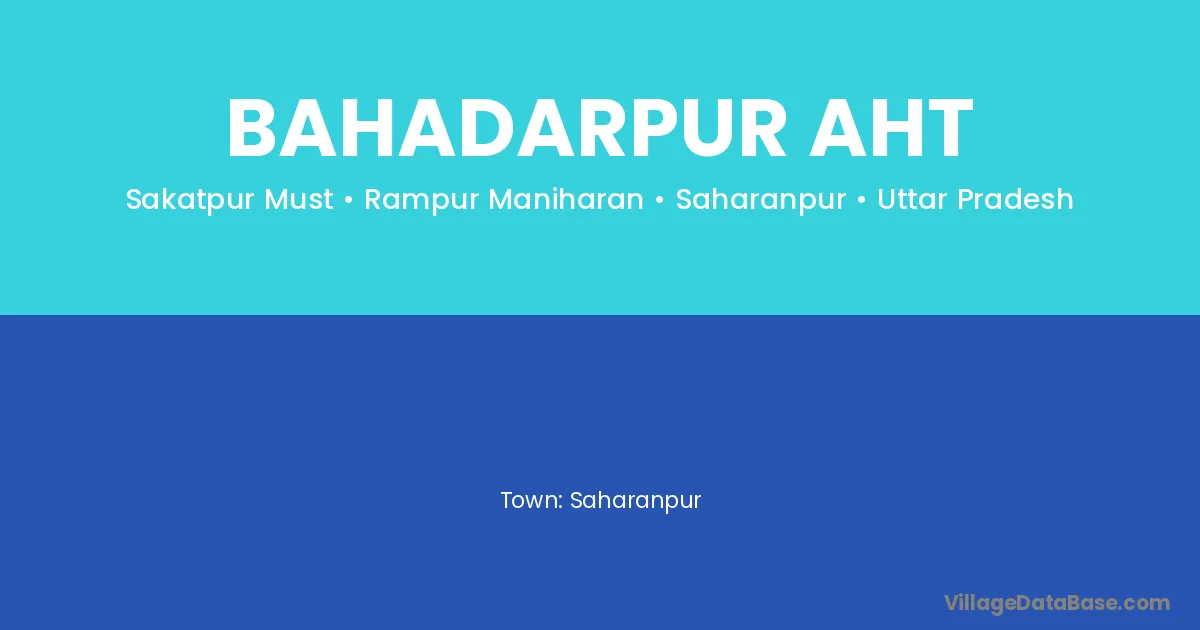 BAHADARPUR AHT

Sakatpur Must • Rampur Maniharan • Saharanpur • Uttar Pradesh

Town: Saharanpur

VillageDataBase.com